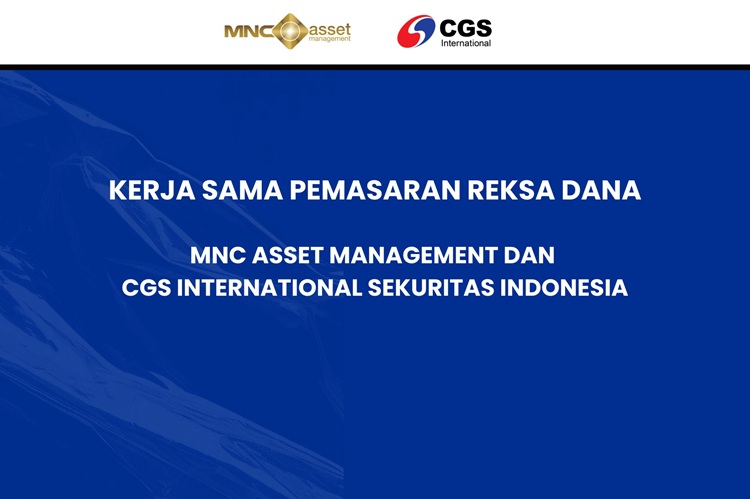 MNC asset management

CGS International

KERJA SAMA PEMASARAN REKSA DANA

MNC ASSET MANAGEMENT DAN CGS INTERNATIONAL SEKURITAS INDONESIA